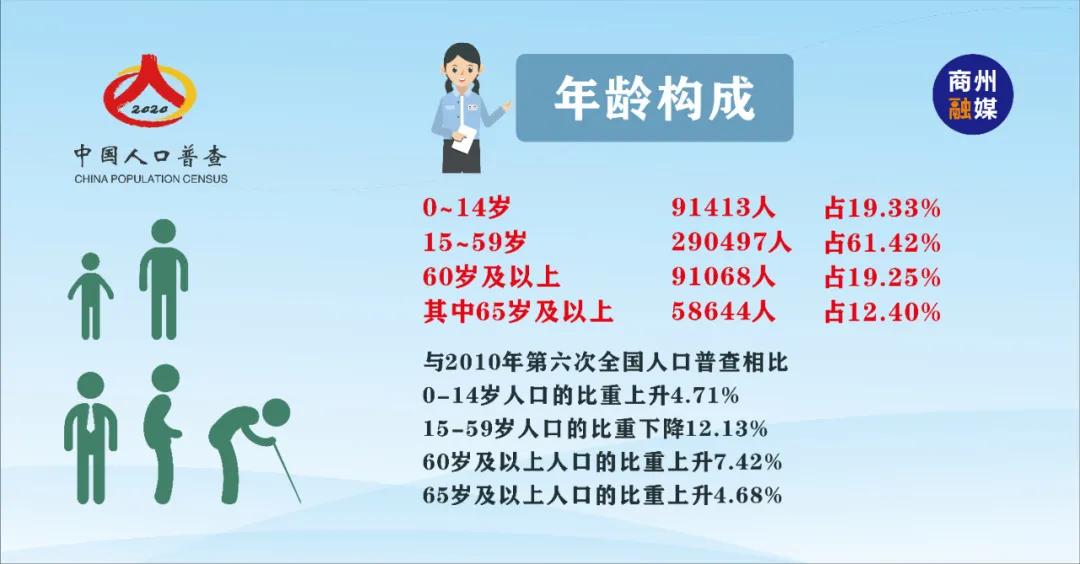 2020
中国人口普查
CHINA POPULATION CENSUS

年龄构成

商州融媒

| 0~14岁 | 91413人 | 占19.33% |
|---|---|---|
| 15~59岁 | 290497人 | 占61.42% |
| 60岁及以上 | 91068人 | 占19.25% |
| 其中65岁及以上 | 58644人 | 占12.40% |

与2010年第六次全国人口普查相比
0-14岁人口的比重上升4.71%
15-59岁人口的比重下降12.13%
60岁及以上人口的比重上升7.42%
65岁及以上人口的比重上升4.68%